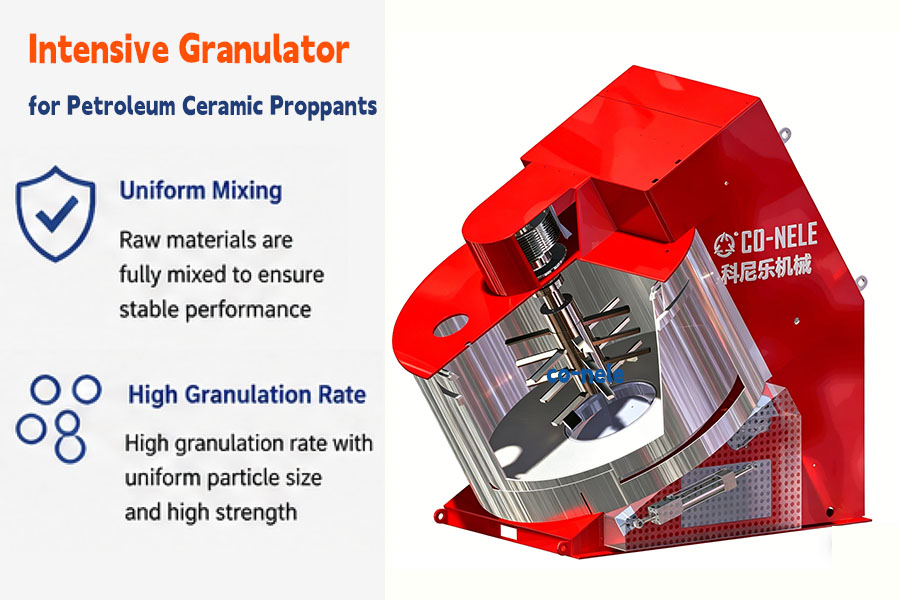 Intensive Granulator

for Petroleum Ceramic Proppants

Uniform Mixing

Raw materials are fully mixed to ensure stable performance

High Granulation Rate

High granulation rate with uniform particle size and high strength

CO-NELE
科尼乐机械

co-nele